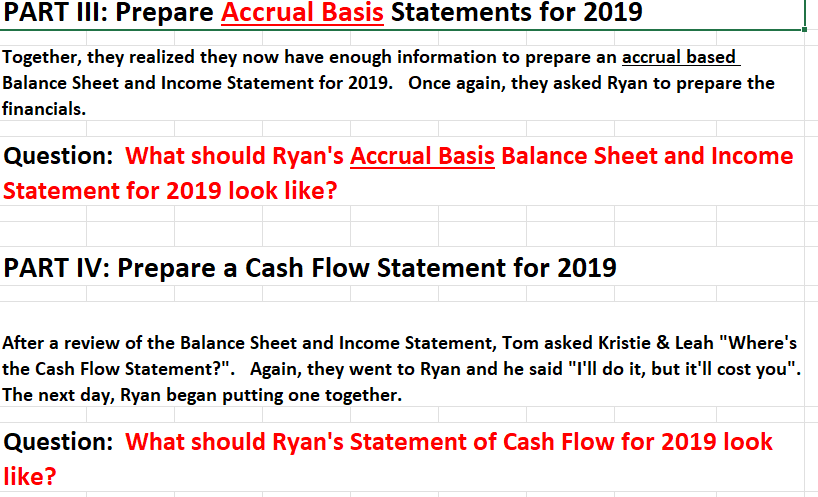 PART III: Prepare Accrual Basis Statements for 2019

Together, they realized they now have enough information to prepare an accrual based Balance Sheet and Income Statement for 2019. Once again, they asked Ryan to prepare the financials.

Question: What should Ryan's Accrual Basis Balance Sheet and Income Statement for 2019 look like?

PART IV: Prepare a Cash Flow Statement for 2019

After a review of the Balance Sheet and Income Statement, Tom asked Kristie & Leah "Where's the Cash Flow Statement?". Again, they went to Ryan and he said "I'll do it, but it'll cost you". The next day, Ryan began putting one together.

Question: What should Ryan's Statement of Cash Flow for 2019 look like?